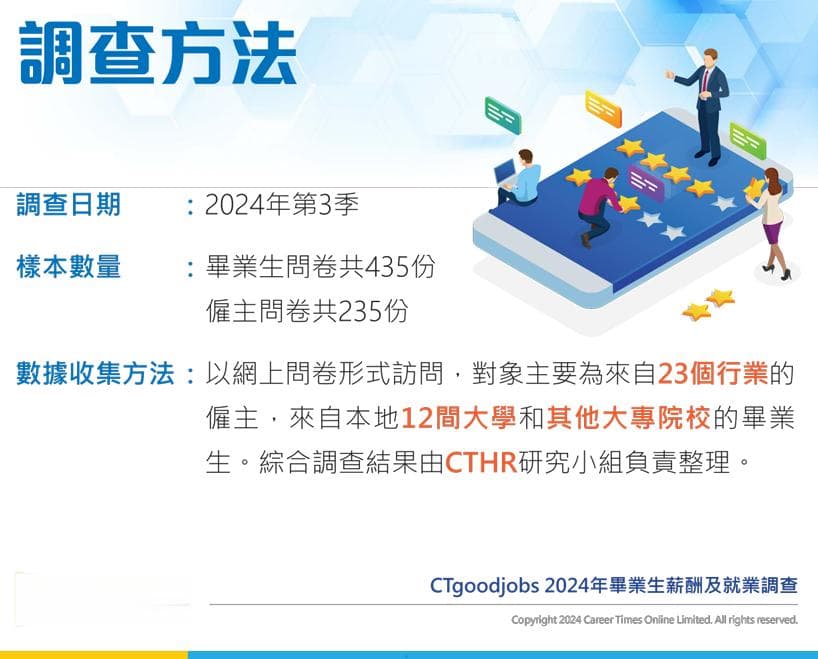 調查方法

調查日期 ：2024年第3季

樣本數量 ：畢業生問卷共435份
僱主問卷共235份

數據收集方法：以網上問卷形式訪問，對象主要為來自23個行業的僱主，來自本地12間大學和其他大專院校的畢業生。綜合調查結果由CTHR研究小組負責整理。

CTgoodjobs 2024年畢業生薪酬及就業調查

Copyright 2024 Career Times Online Limited. All rights reserved.